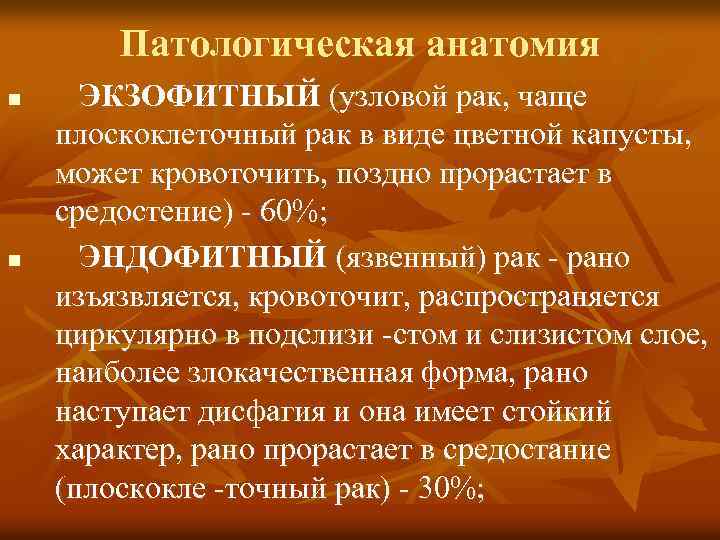 Патологическая анатомия

■ ЭКЗОФИТНЫЙ (узловой рак, чаще плоскоклеточный рак в виде цветной капусты, может кровоточить, поздно прорастает в средостение) - 60%;

■ ЭНДОФИТНЫЙ (язвенный) рак - рано изъязвляется, кровоточит, распространяется циркулярно в подслизи -стом и слизистом слое, наиболее злокачественная форма, рано наступает дисфагия и она имеет стойкий характер, рано прорастает в средостание (плоскокле -точный рак) - 30%;